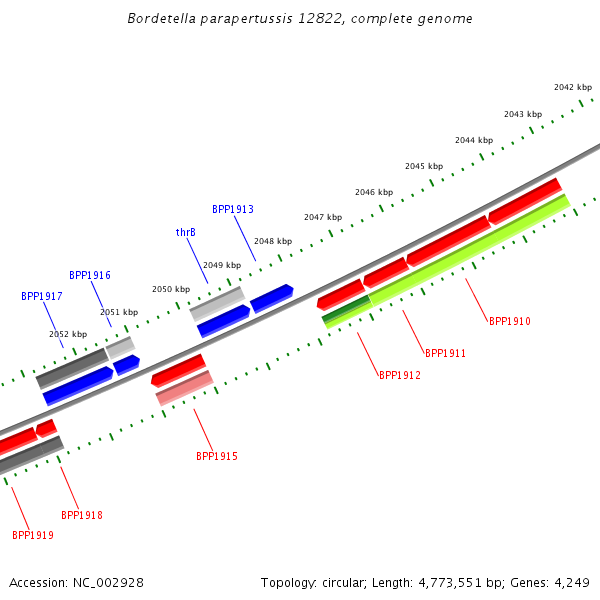 Bordetella parapertussis 12822, complete genome

2042 kbp
2043 kbp
2044 kbp
2045 kbp
2046 kbp
2047 kbp
2048 kbp
2049 kbp
2050 kbp
2051 kbp
2052 kbp

BPP1913
thrB
BPP1916
BPP1917

BPP1910
BPP1911
BPP1912
BPP1915
BPP1918
BPP1919

Accession: NC_002928

Topology: circular; Length: 4,773,551 bp; Genes: 4,249